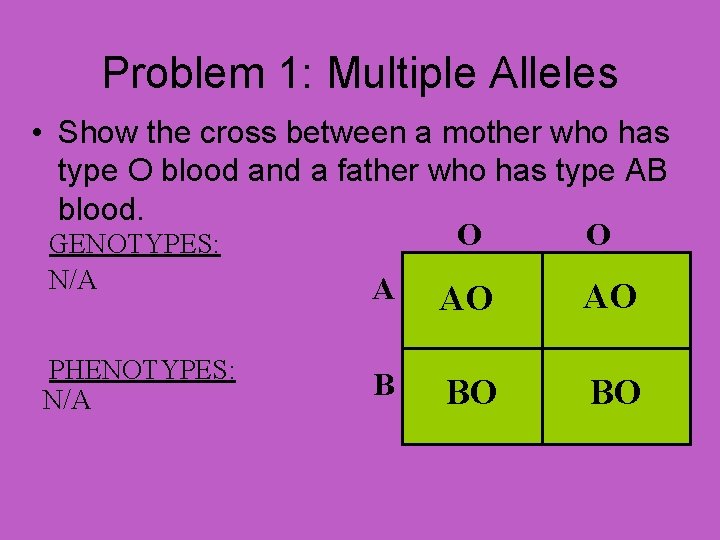 Problem 1: Multiple Alleles

• Show the cross between a mother who has type O blood and a father who has type AB blood.

GENOTYPES:
N/A

PHENOTYPES:
N/A

|   | O | O |
|---|---|---|
| A | AO | AO |
| B | BO | BO |